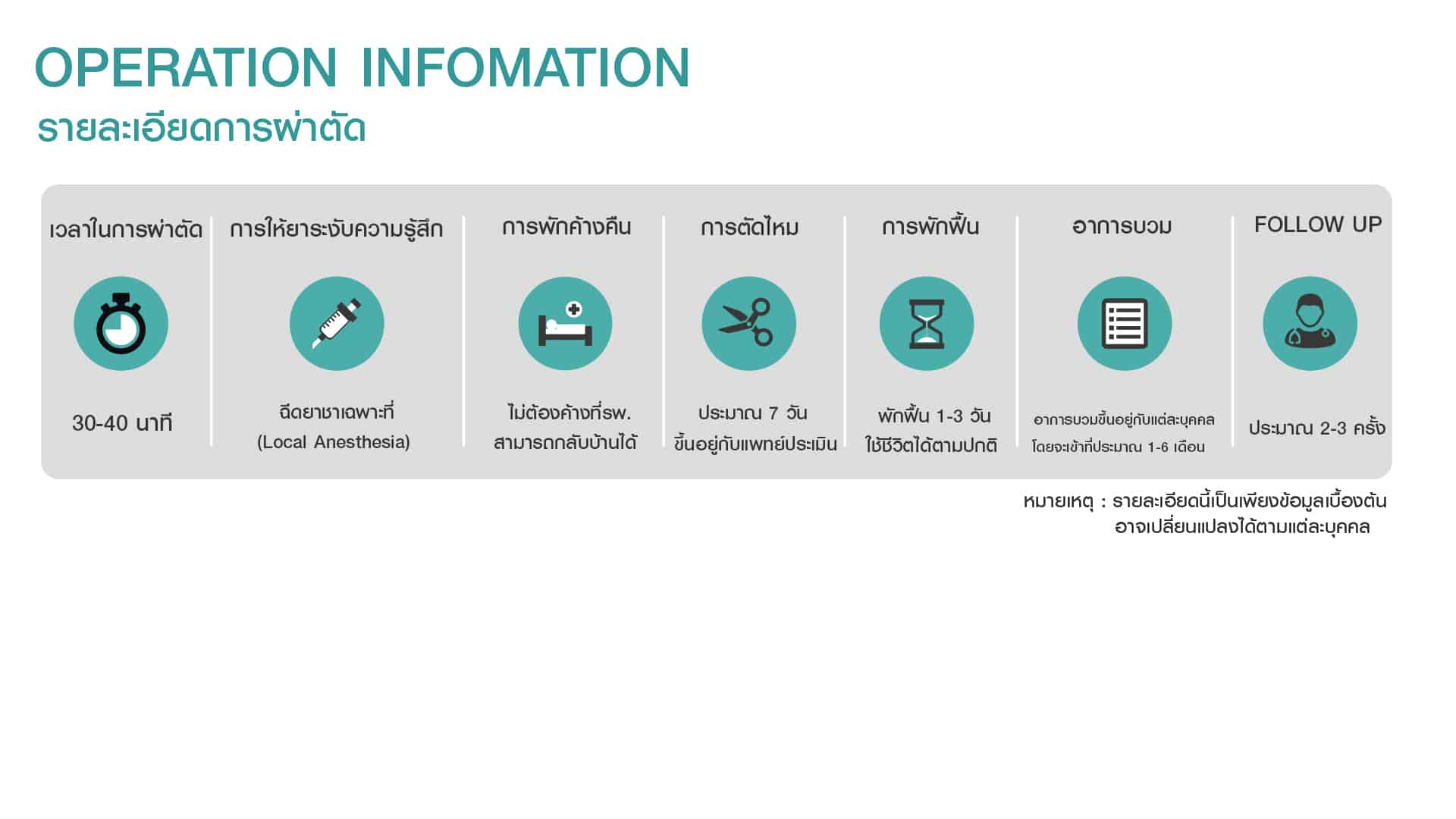 OPERATION INFOMATION
รายละเอียดการผ่าตัด

เวลาในการผ่าตัด

30-40 นาที

การให้ยาระงับความรู้สึก

ฉีดยาชาเฉพาะที่
(Local Anesthesia)

การพักค้างคืน

ไม่ต้องค้างที่รพ.
สามารถกลับบ้านได้

การตัดไหม

ประมาณ 7 วัน
ขึ้นอยู่กับแพทย์ประเมิน

การพักฟื้น

พักฟื้น 1-3 วัน
ใช้ชีวิตได้ตามปกติ

อาการบวม

อาการบวมขึ้นอยู่กับแต่ละบุคคล
โดยจะเข้าที่ประมาณ 1-6 เดือน

FOLLOW UP

ประมาณ 2-3 ครั้ง

หมายเหตุ : รายละเอียดนี้เป็นเพียงข้อมูลเบื้องต้น
อาจเปลี่ยนแปลงได้ตามแต่ละบุคคล